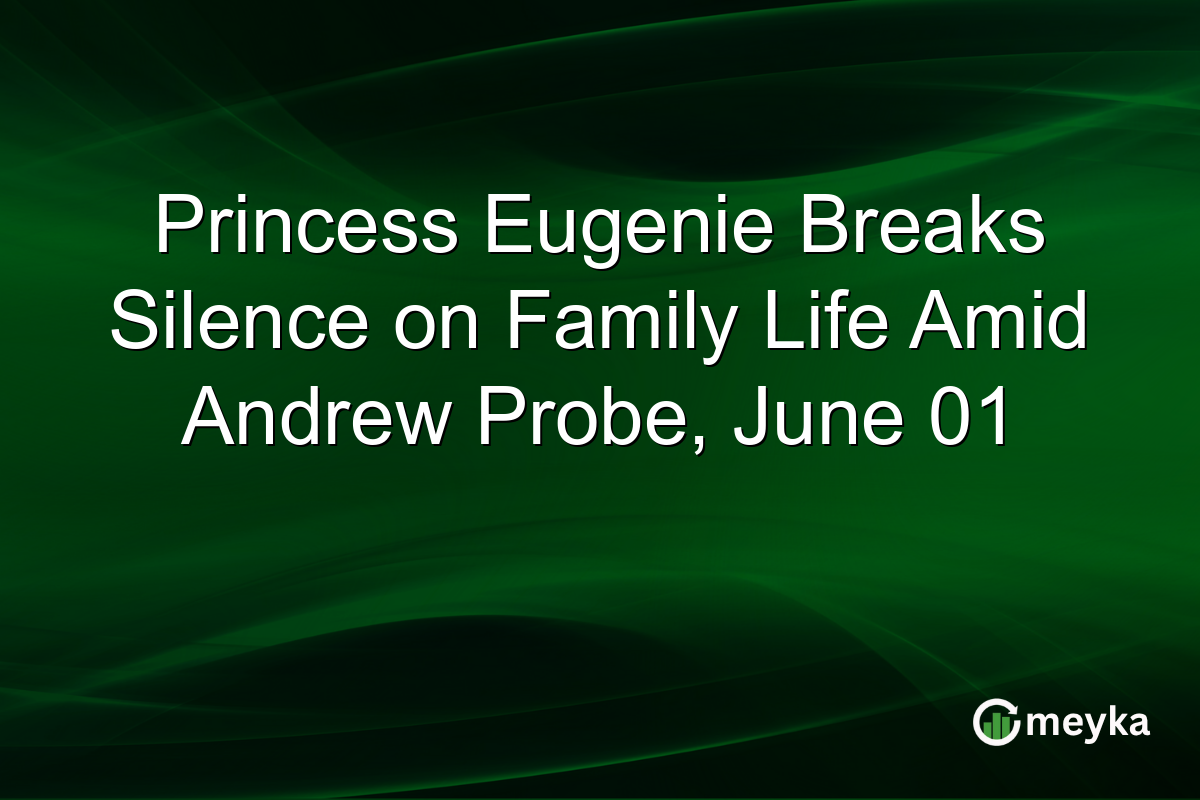 Princess Eugenie Breaks Silence on Family Life Amid Andrew Probe, June 01

meyka